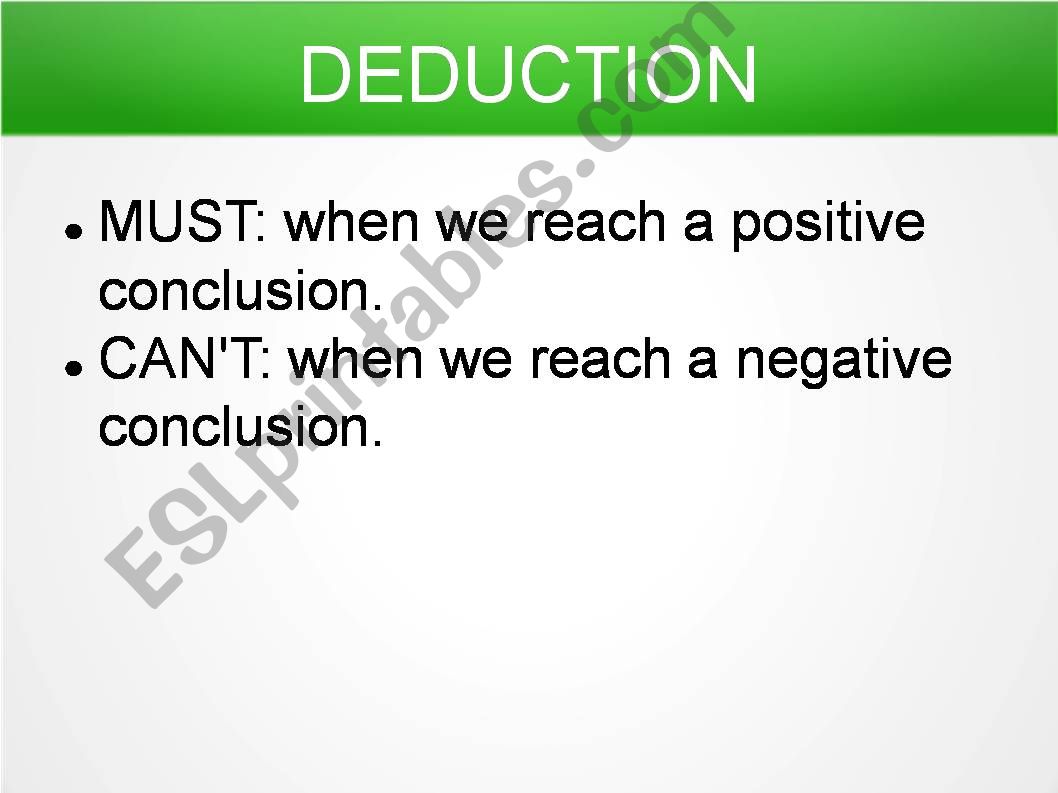 DEDUCTION

- MUST: when we reach a positive conclusion.
- CAN'T: when we reach a negative conclusion.

ESLprintables.com